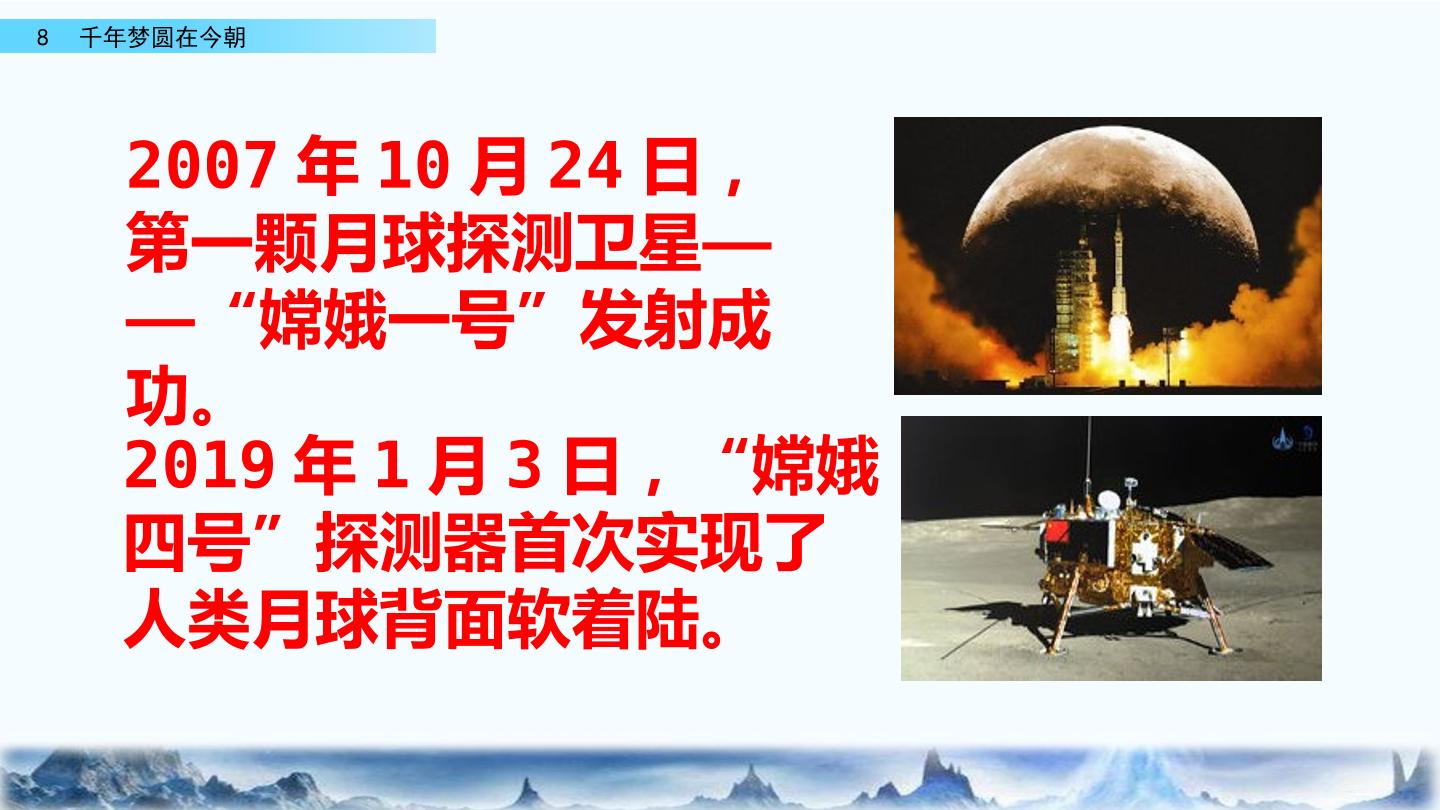 8 千年梦圆在今朝

2007年10月24日，第一颗月球探测卫星——“嫦娥一号”发射成功。

2019年1月3日，“嫦娥四号”探测器首次实现了人类月球背面软着陆。